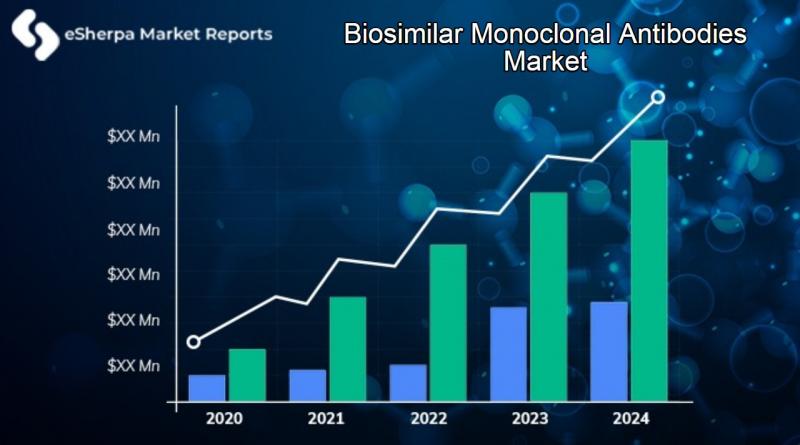 eSherpa Market Reports

Biosimilar Monoclonal Antibodies Market

$XX Mn
$XX Mn
$XX Mn
$XX Mn
$XX Mn
$XX Mn

2020
2021
2022
2023
2024